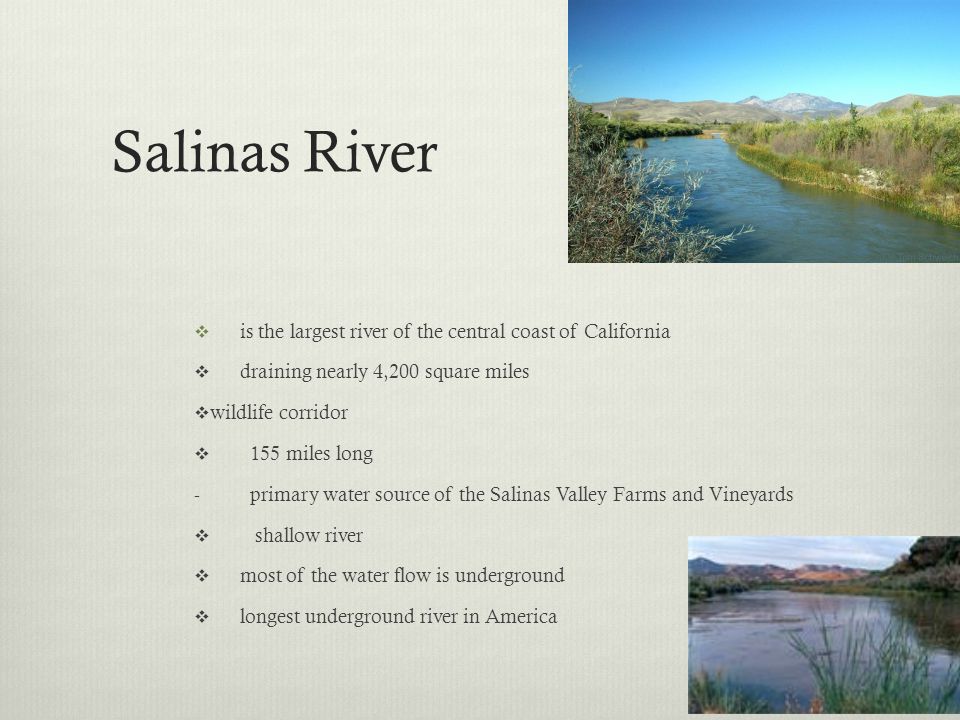 Salinas River

❖ is the largest river of the central coast of California

❖ draining nearly 4,200 square miles

❖wildlife corridor

❖ 155 miles long

- primary water source of the Salinas Valley Farms and Vineyards

❖ shallow river

❖ most of the water flow is underground

❖ longest underground river in America